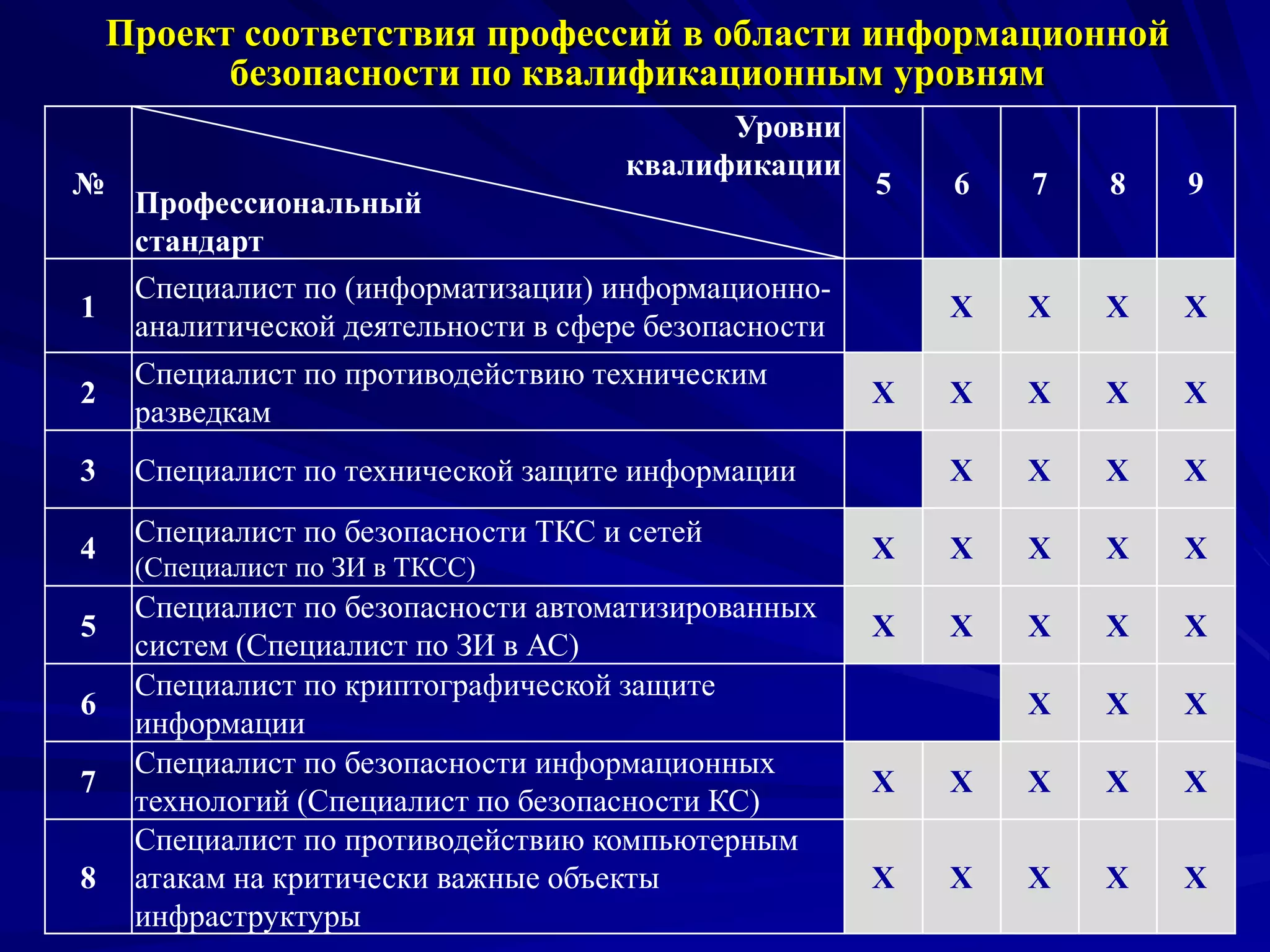 Проект соответствия профессий в области информационной безопасности по квалификационным уровням

| № | Уровни квалификации / Профессиональный стандарт | 5 | 6 | 7 | 8 | 9 |
|---|---|---|---|---|---|---|
| 1 | Специалист по (информатизации) информационно-аналитической деятельности в сфере безопасности |  | X | X | X | X |
| 2 | Специалист по противодействию техническим разведкам | X | X | X | X | X |
| 3 | Специалист по технической защите информации |  | X | X | X | X |
| 4 | Специалист по безопасности ТКС и сетей (Специалист по ЗИ в ТКСС) | X | X | X | X | X |
| 5 | Специалист по безопасности автоматизированных систем (Специалист по ЗИ в АС) | X | X | X | X | X |
| 6 | Специалист по криптографической защите информации |  |  | X | X | X |
| 7 | Специалист по безопасности информационных технологий (Специалист по безопасности КС) | X | X | X | X | X |
| 8 | Специалист по противодействию компьютерным атакам на критически важные объекты инфраструктуры | X | X | X | X | X |